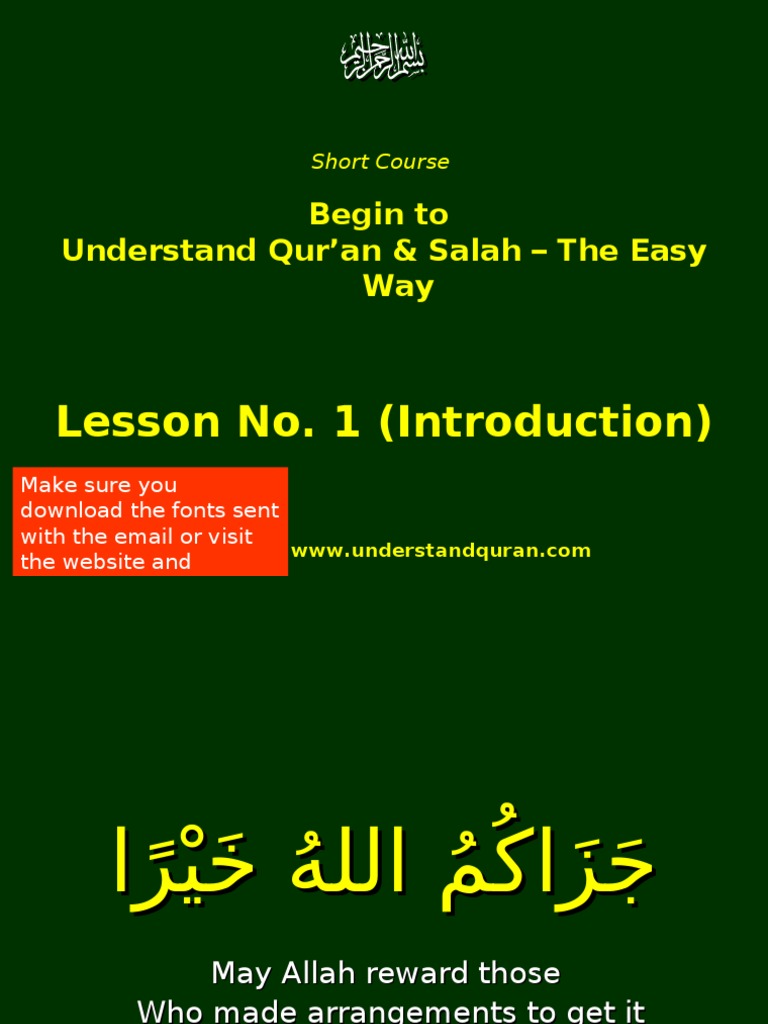 بسم الله الرحمن الرحيم

Short Course

Begin to
Understand Qur'an & Salah – The Easy Way

Lesson No. 1 (Introduction)

Make sure you download the fonts sent with the email or visit the website and

www.understandquran.com

جَزَاكُمُ اللهُ خَيْرًا

May Allah reward those
Who made arrangements to get it